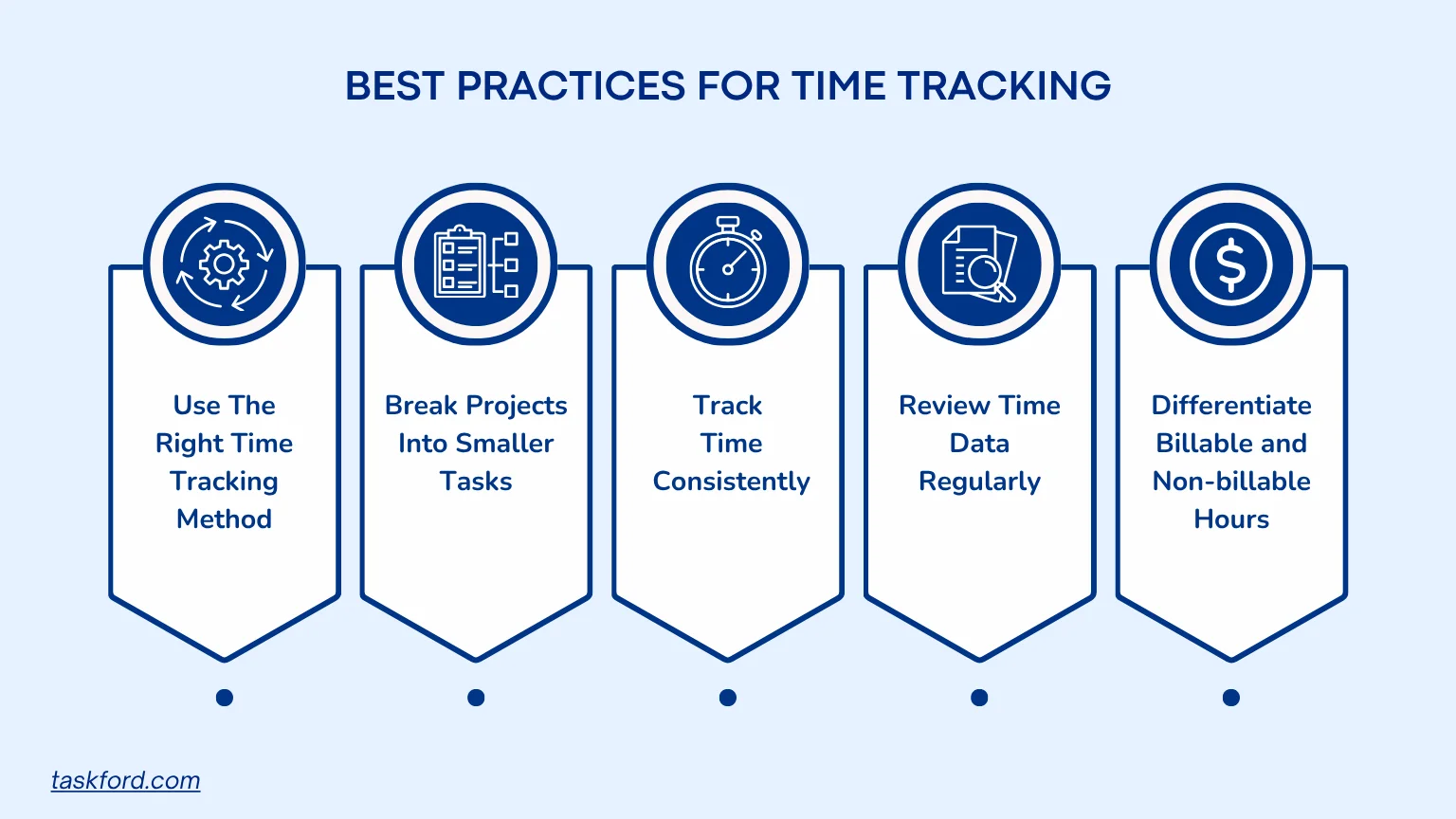 BEST PRACTICES FOR TIME TRACKING

Use The Right Time Tracking Method

Break Projects Into Smaller Tasks

Track Time Consistently

Review Time Data Regularly

Differentiate Billable and Non-billable Hours

taskford.com